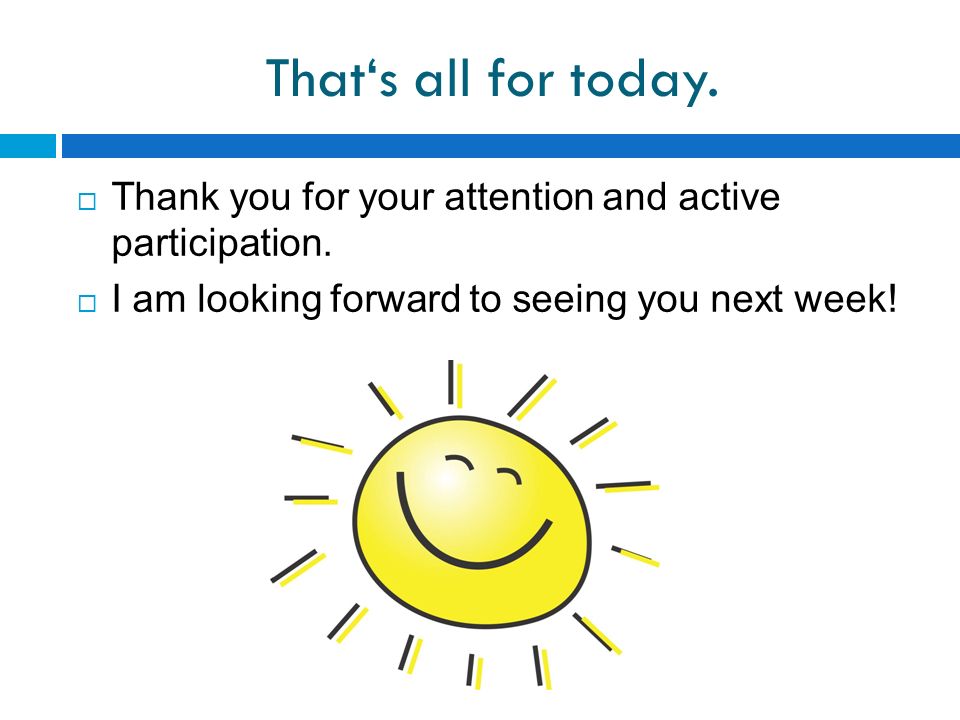 That‘s all for today.

□ Thank you for your attention and active participation.

□ I am looking forward to seeing you next week!